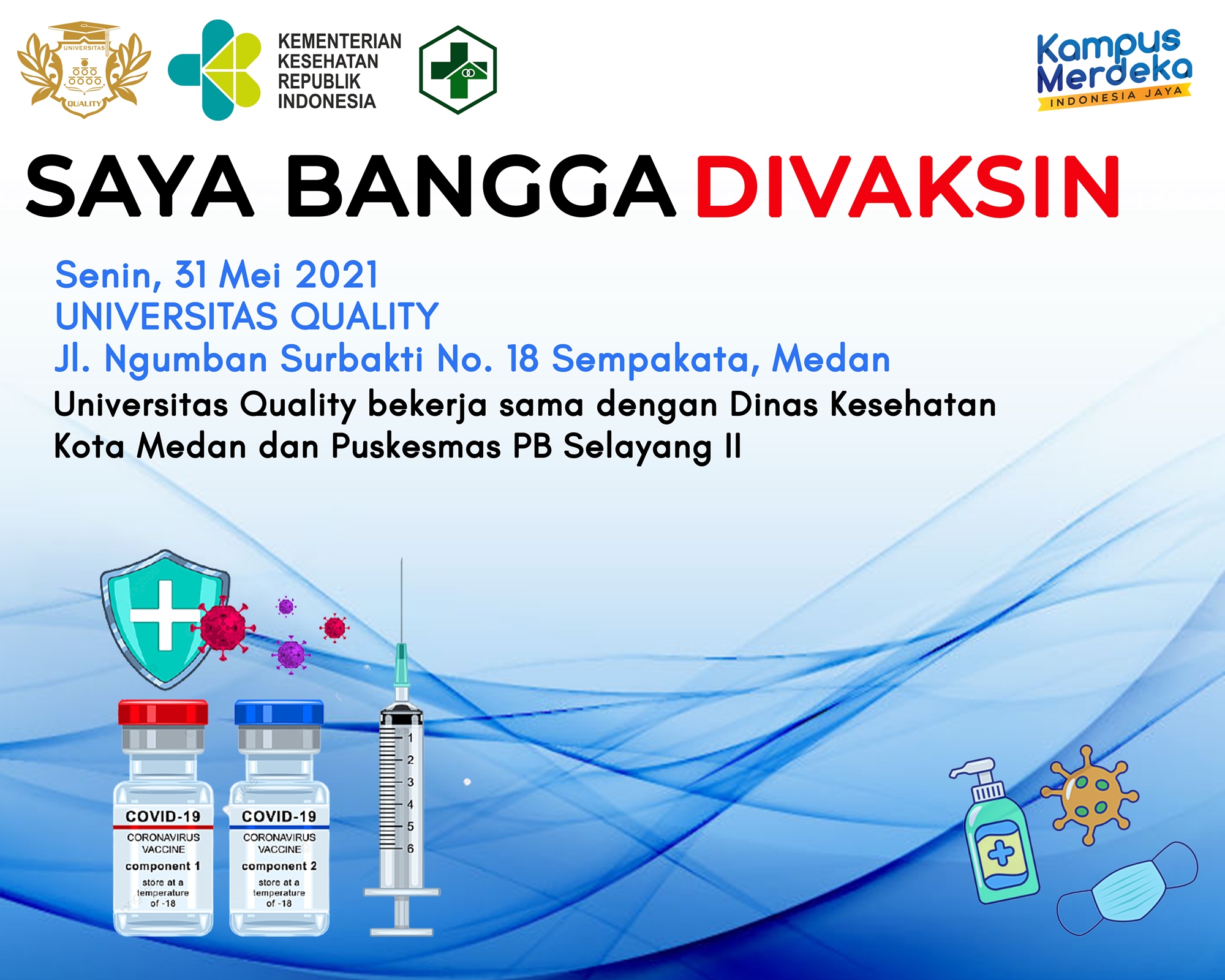 UNIVERSITAS
QUALITY

KEMENTERIAN
KESEHATAN
REPUBLIK
INDONESIA

Kampus
Merdeka
INDONESIA JAYA

SAYA BANGGA DIVAKSIN

Senin, 31 Mei 2021
UNIVERSITAS QUALITY
Jl. Ngumban Surbakti No. 18 Sempakata, Medan
Universitas Quality bekerja sama dengan Dinas Kesehatan Kota Medan dan Puskesmas PB Selayang II

COVID-19
CORONAVIRUS
VACCINE
component 1
store at a
temperature
of -18

COVID-19
CORONAVIRUS
VACCINE
component 2
store at a
temperature
of -18

1
2
3
4
5
6